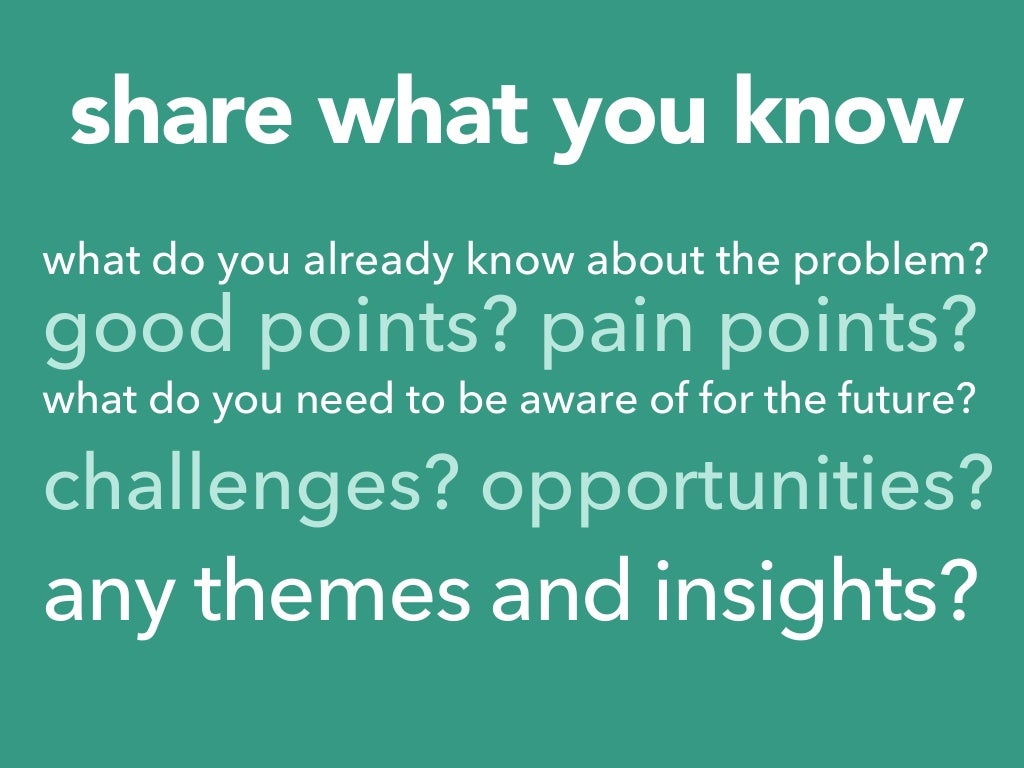 share what you know

what do you already know about the problem?
good points? pain points?
what do you need to be aware of for the future?
challenges? opportunities?
any themes and insights?